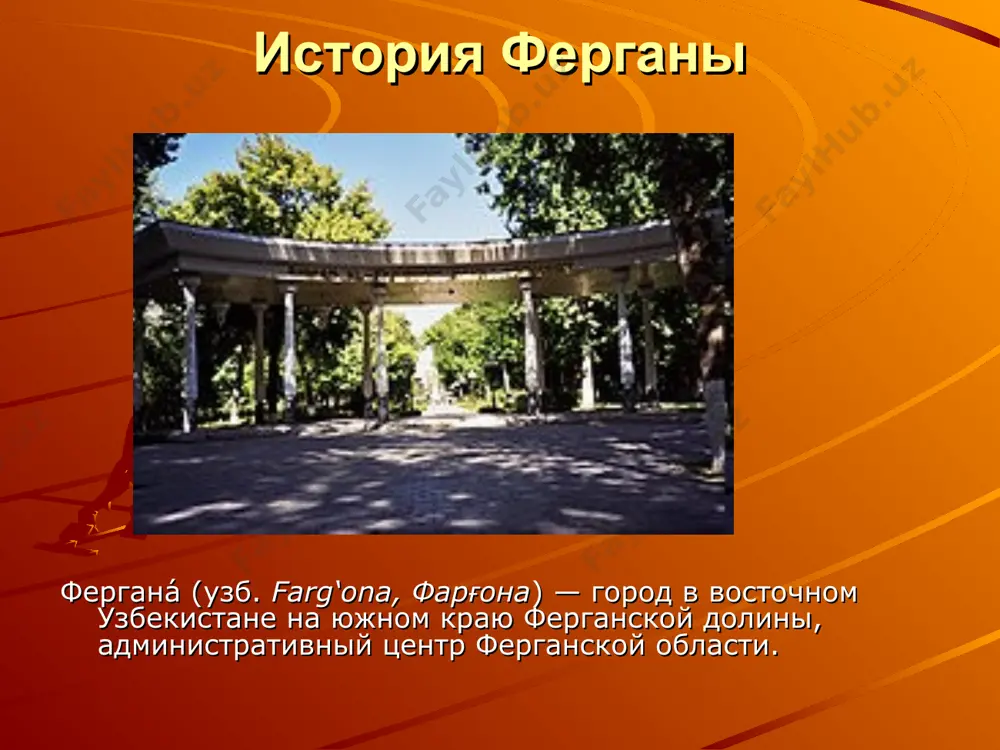 История Ферганы

FaylHub.uz FaylHub.uz FaylHub.uz

Фергана́ (узб. Farg'ona, Фарғона) — город в восточном Узбекистане на южном краю Ферганской долины, административный центр Ферганской области.